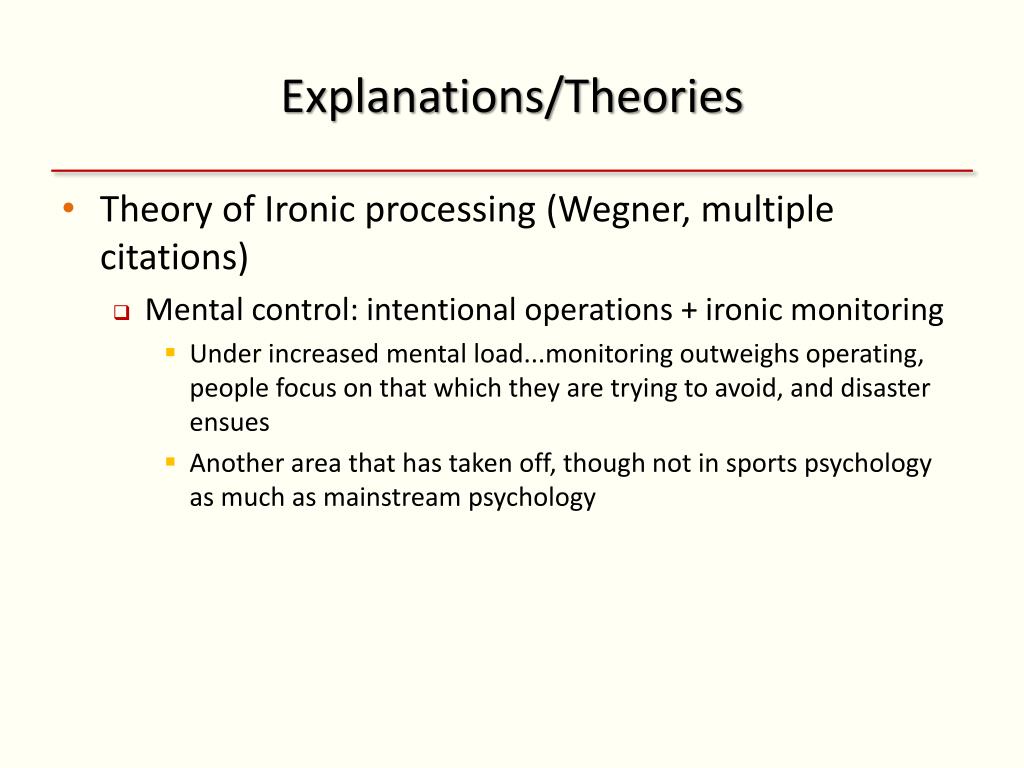 Explanations/Theories

• Theory of Ironic processing (Wegner, multiple citations)

❑ Mental control: intentional operations + ironic monitoring

▪ Under increased mental load...monitoring outweighs operating, people focus on that which they are trying to avoid, and disaster ensues

▪ Another area that has taken off, though not in sports psychology as much as mainstream psychology